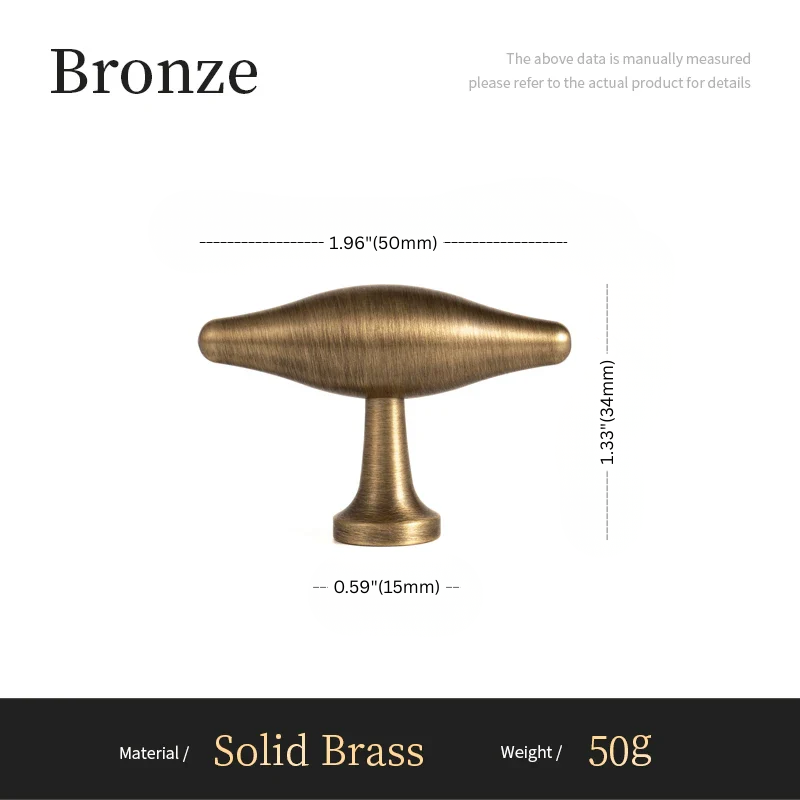 Bronze

The above data is manually measured
please refer to the actual product for details

1.96"(50mm)

1.33"(34mm)

0.59"(15mm)

Material / Solid Brass Weight / 50g